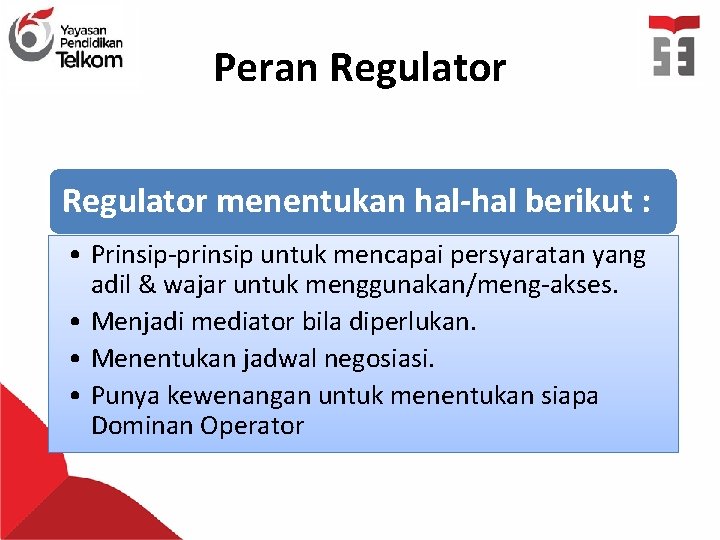 Yayasan Pendidikan Telkom

Peran Regulator

Regulator menentukan hal-hal berikut :

• Prinsip-prinsip untuk mencapai persyaratan yang adil & wajar untuk menggunakan/meng-akses.
• Menjadi mediator bila diperlukan.
• Menentukan jadwal negosiasi.
• Punya kewenangan untuk menentukan siapa Dominan Operator